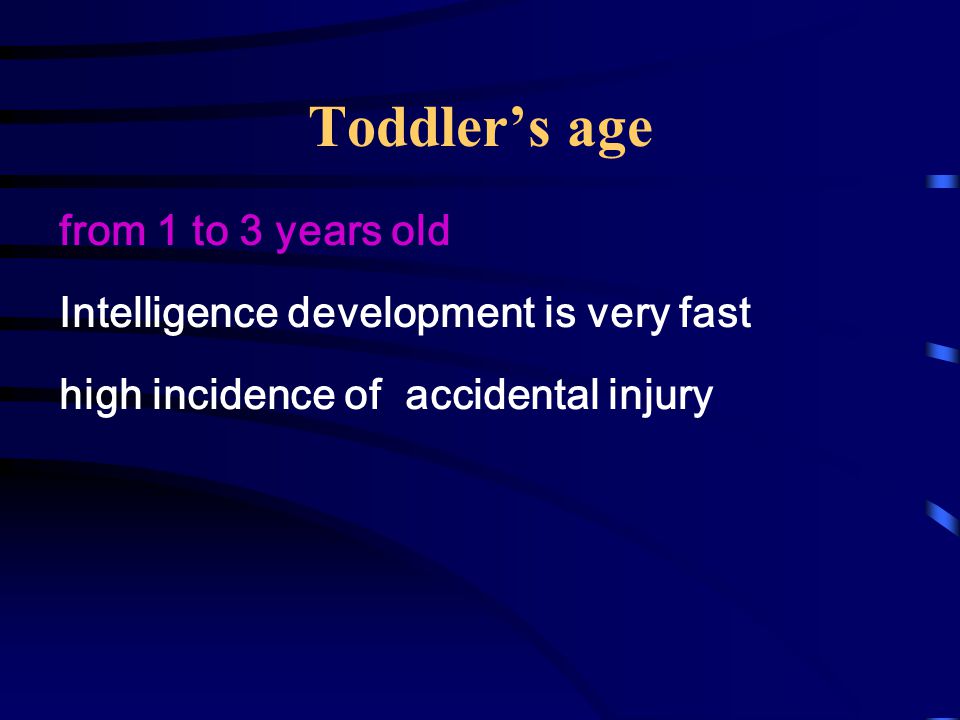 Toddler’s age

from 1 to 3 years old

Intelligence development is very fast

high incidence of  accidental injury